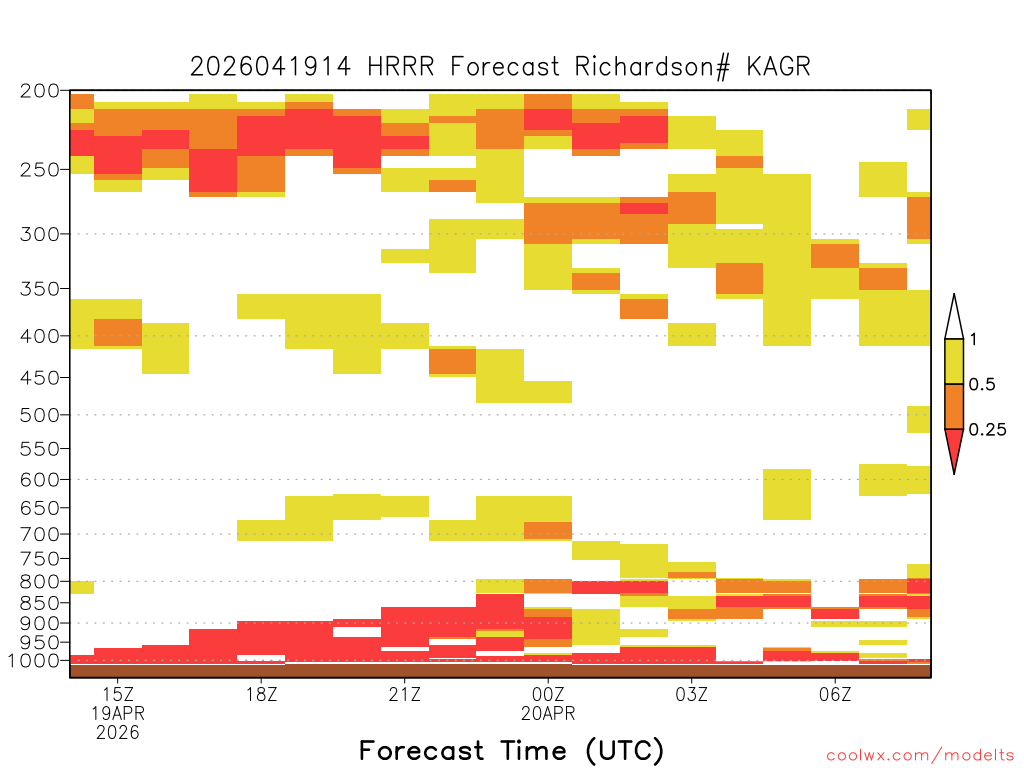 2026041914 HRRR Forecast Richardson# KAGR

200
250
300
350
400
450
500
550
600
650
700
750
800
850
900
950
1000

1
0.5
0.25

15Z
19APR
2026
18Z
21Z
00Z
20APR
03Z
06Z

Forecast Time (UTC)

coolwx.com/modelts